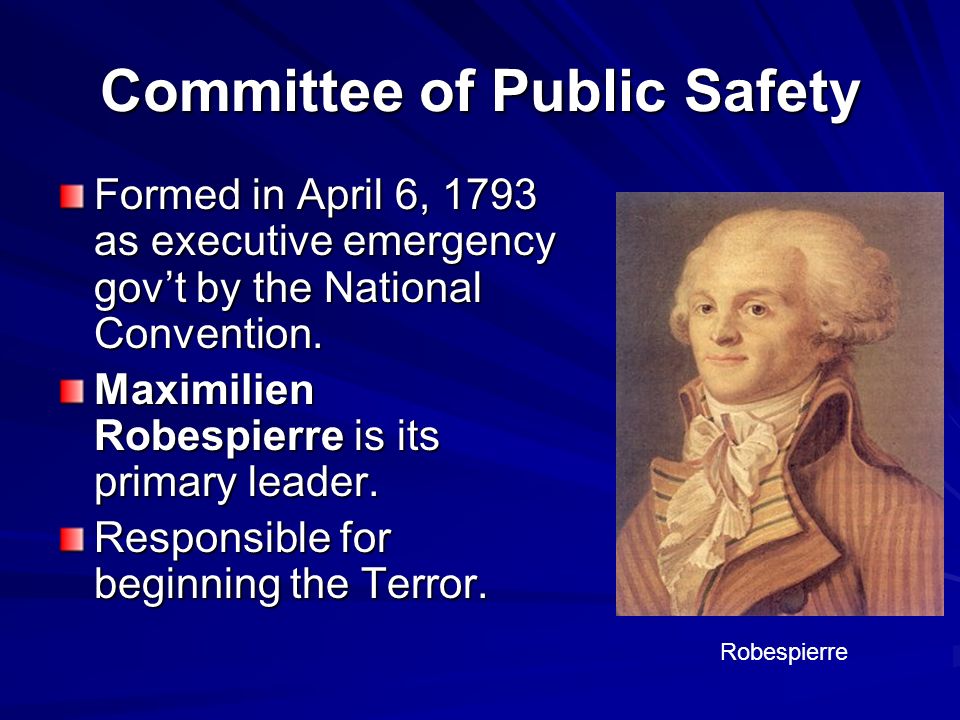 Committee of Public Safety

Formed in April 6, 1793 as executive emergency gov't by the National Convention.

Maximilien Robespierre is its primary leader.

Responsible for beginning the Terror.

Robespierre